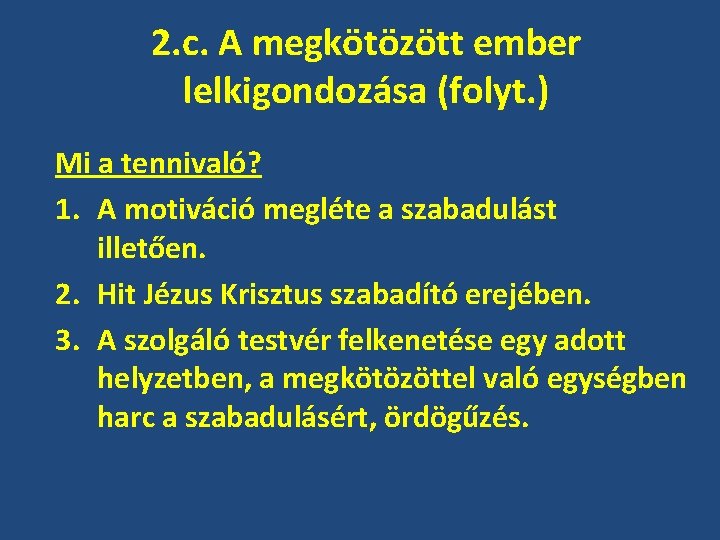 2.c. A megkötözött ember lelkigondozása (folyt.)

Mi a tennivaló?

1. A motiváció megléte a szabadulást illetően.
2. Hit Jézus Krisztus szabadító erejében.
3. A szolgáló testvér felkenetése egy adott helyzetben, a megkötözöttel való egységben harc a szabadulásért, ördögűzés.